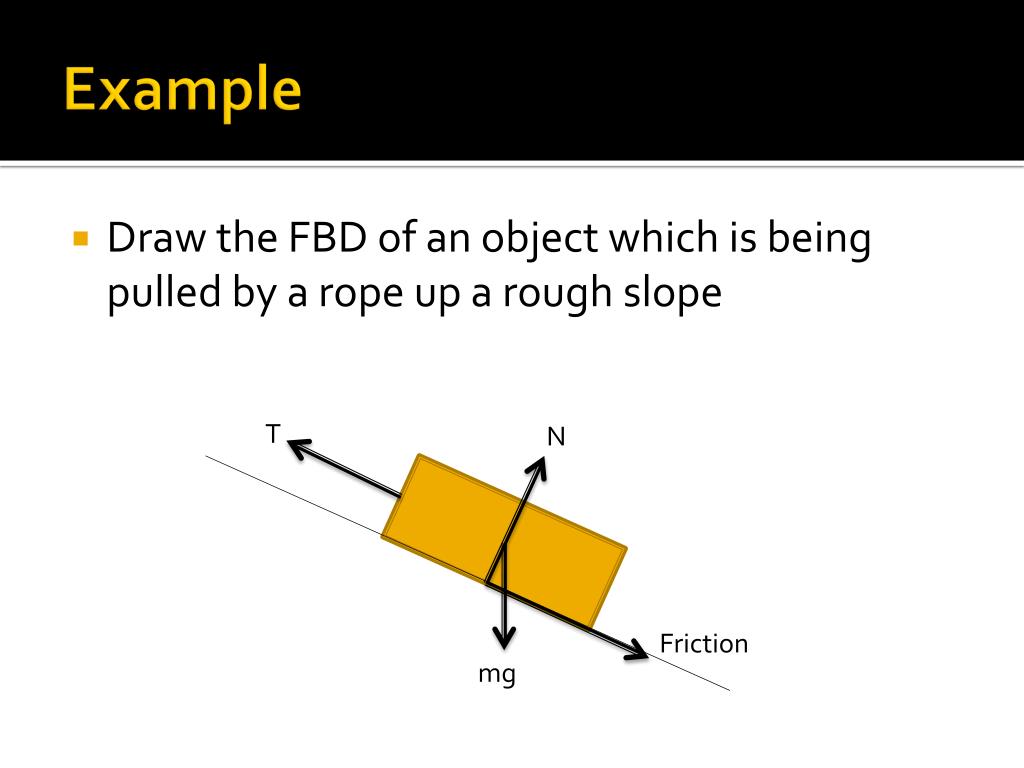 Example

Draw the FBD of an object which is being pulled by a rope up a rough slope

T

N

Friction

mg